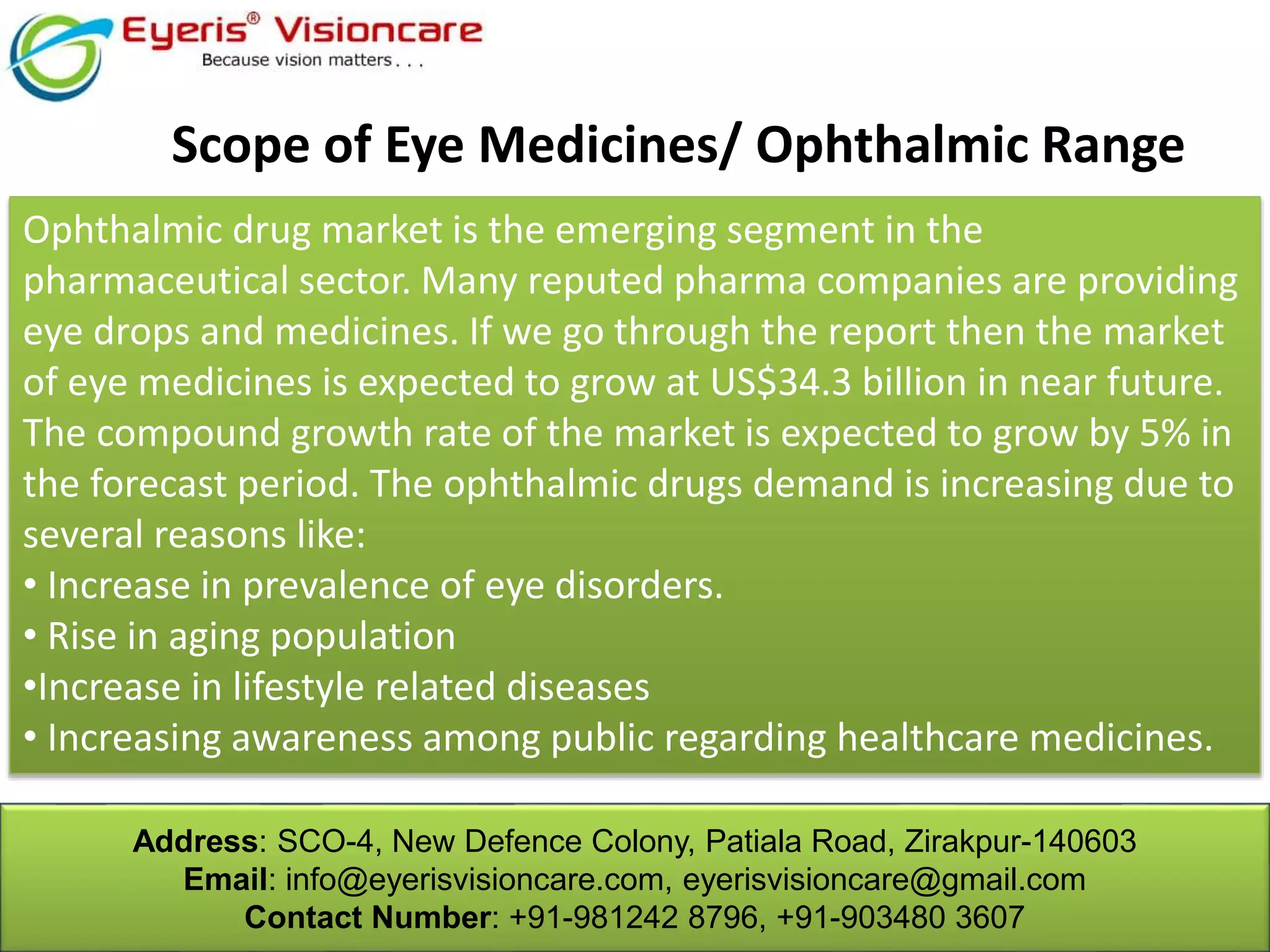 Eyeris® Visioncare
Because vision matters . . .

Scope of Eye Medicines/ Ophthalmic Range

Ophthalmic drug market is the emerging segment in the pharmaceutical sector. Many reputed pharma companies are providing eye drops and medicines. If we go through the report then the market of eye medicines is expected to grow at US$34.3 billion in near future. The compound growth rate of the market is expected to grow by 5% in the forecast period. The ophthalmic drugs demand is increasing due to several reasons like:
• Increase in prevalence of eye disorders.
• Rise in aging population
•Increase in lifestyle related diseases
• Increasing awareness among public regarding healthcare medicines.

Address: SCO-4, New Defence Colony, Patiala Road, Zirakpur-140603
Email: info@eyerisvisioncare.com, eyerisvisioncare@gmail.com
Contact Number: +91-981242 8796, +91-903480 3607